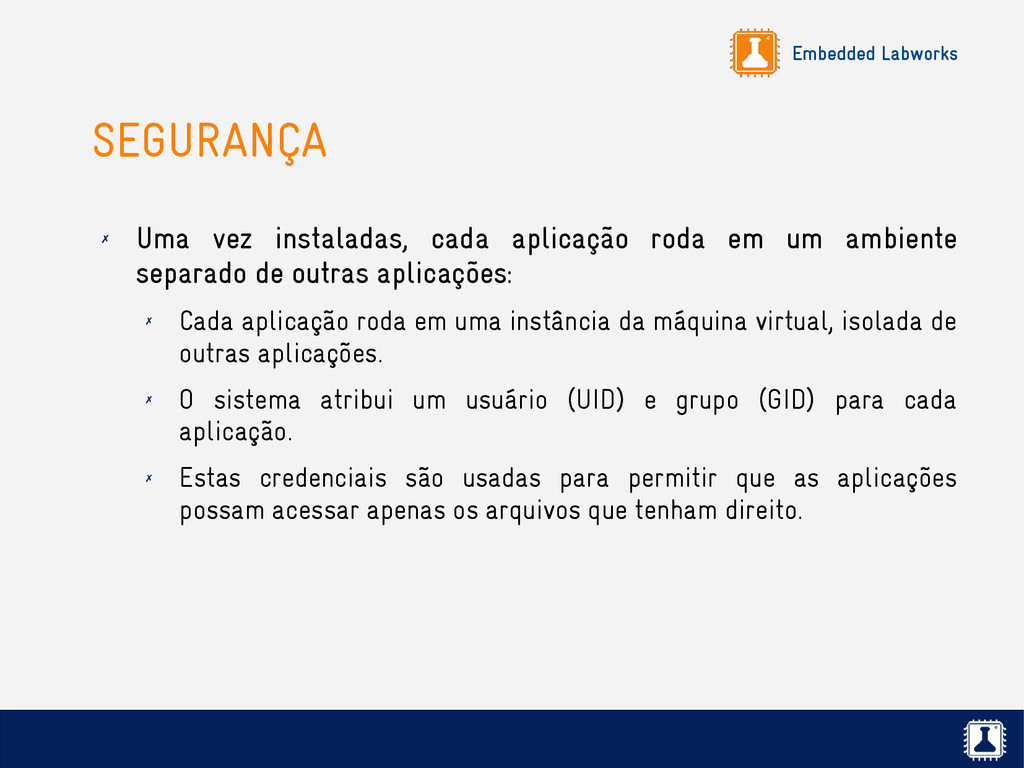 Embedded Labworks

SEGURANÇA

✗ Uma vez instaladas, cada aplicação roda em um ambiente separado de outras aplicações:

✗ Cada aplicação roda em uma instância da máquina virtual, isolada de outras aplicações.

✗ O sistema atribui um usuário (UID) e grupo (GID) para cada aplicação.

✗ Estas credenciais são usadas para permitir que as aplicações possam acessar apenas os arquivos que tenham direito.